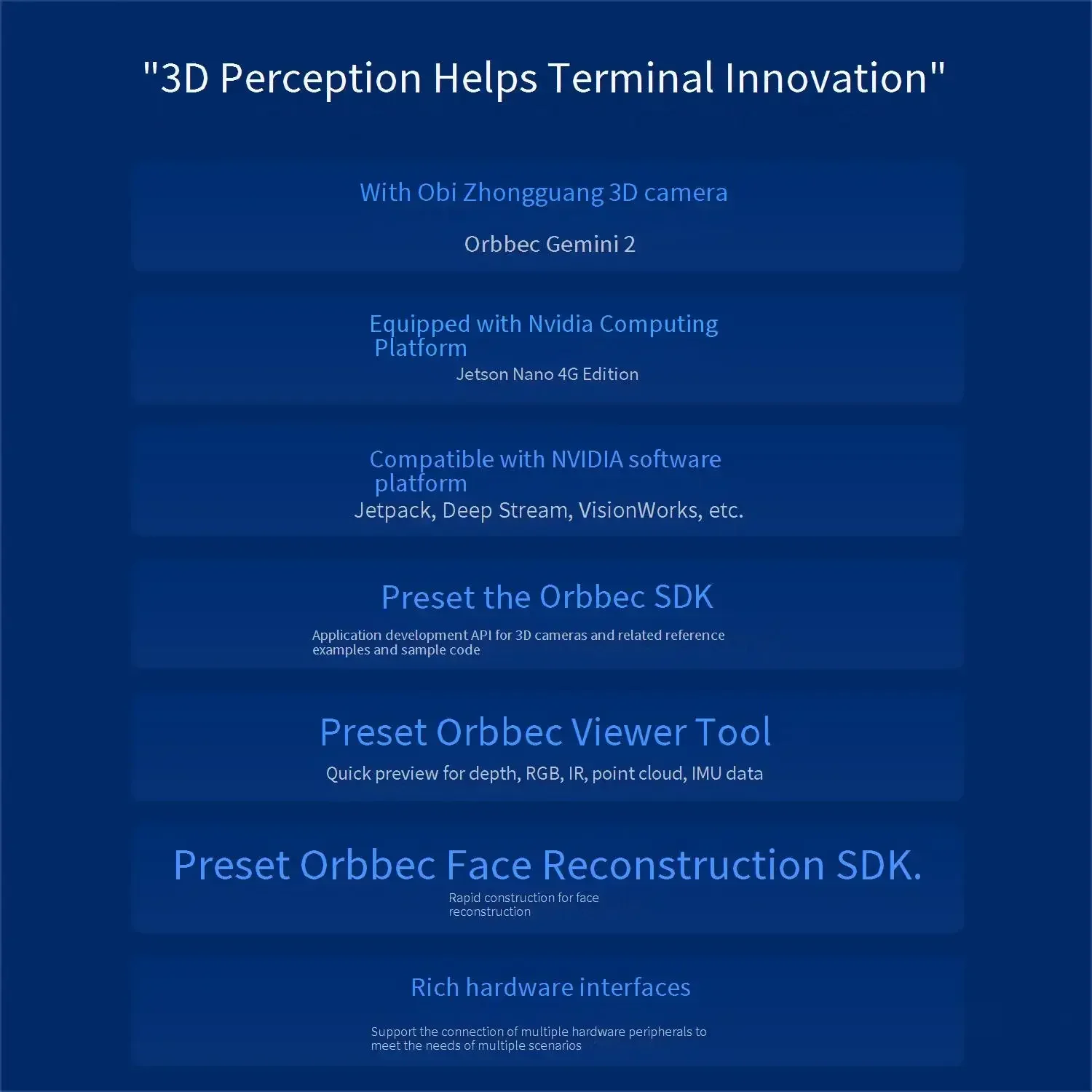 "3D Perception Helps Terminal Innovation"

With Obi Zhongguang 3D camera

Orbbec Gemini 2

Equipped with Nvidia Computing Platform

Jetson Nano 4G Edition

Compatible with NVIDIA software platform

Jetpack, Deep Stream, VisionWorks, etc.

Preset the Orbbec SDK

Application development API for 3D cameras and related reference examples and sample code

Preset Orbbec Viewer Tool

Quick preview for depth, RGB, IR, point cloud, IMU data

Preset Orbbec Face Reconstruction SDK.

Rapid construction for face reconstruction

Rich hardware interfaces

Support the connection of multiple hardware peripherals to meet the needs of multiple scenarios